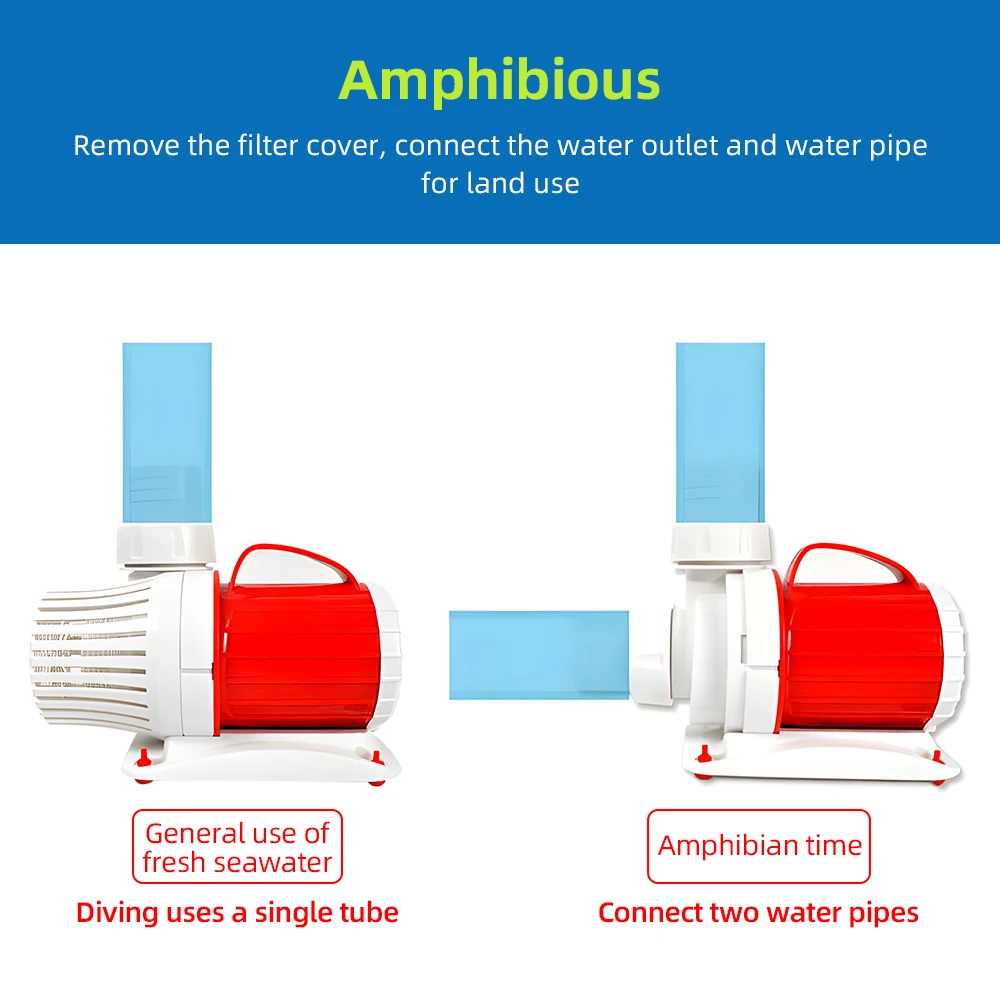 Amphibious

Remove the filter cover, connect the water outlet and water pipe for land use

General use of fresh seawater

Diving uses a single tube

Amphibian time

Connect two water pipes